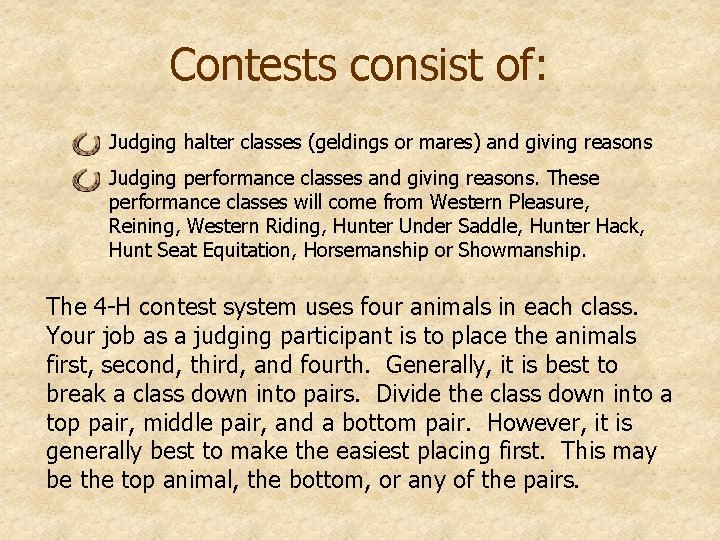 Contests consist of:

Judging halter classes (geldings or mares) and giving reasons

Judging performance classes and giving reasons. These performance classes will come from Western Pleasure, Reining, Western Riding, Hunter Under Saddle, Hunter Hack, Hunt Seat Equitation, Horsemanship or Showmanship.

The 4-H contest system uses four animals in each class. Your job as a judging participant is to place the animals first, second, third, and fourth. Generally, it is best to break a class down into pairs. Divide the class down into a top pair, middle pair, and a bottom pair. However, it is generally best to make the easiest placing first. This may be the top animal, the bottom, or any of the pairs.